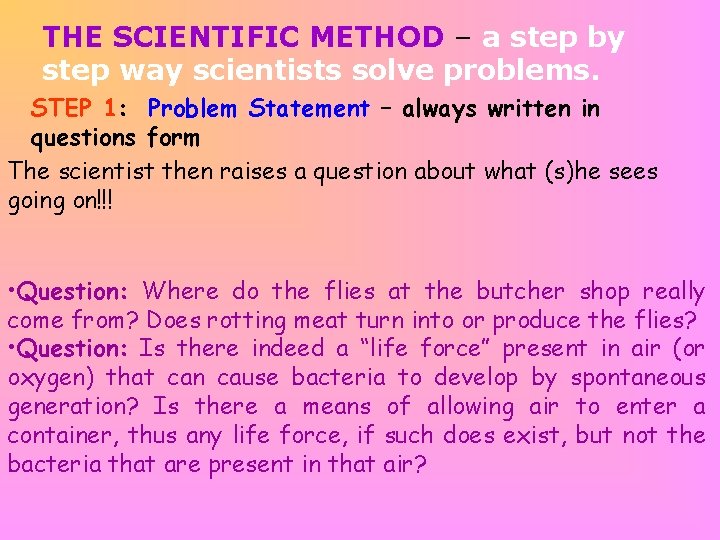 THE SCIENTIFIC METHOD – a step by step way scientists solve problems.

STEP 1: Problem Statement – always written in questions form

The scientist then raises a question about what (s)he sees going on!!!

•Question: Where do the flies at the butcher shop really come from? Does rotting meat turn into or produce the flies?
•Question: Is there indeed a “life force” present in air (or oxygen) that can cause bacteria to develop by spontaneous generation? Is there a means of allowing air to enter a container, thus any life force, if such does exist, but not the bacteria that are present in that air?